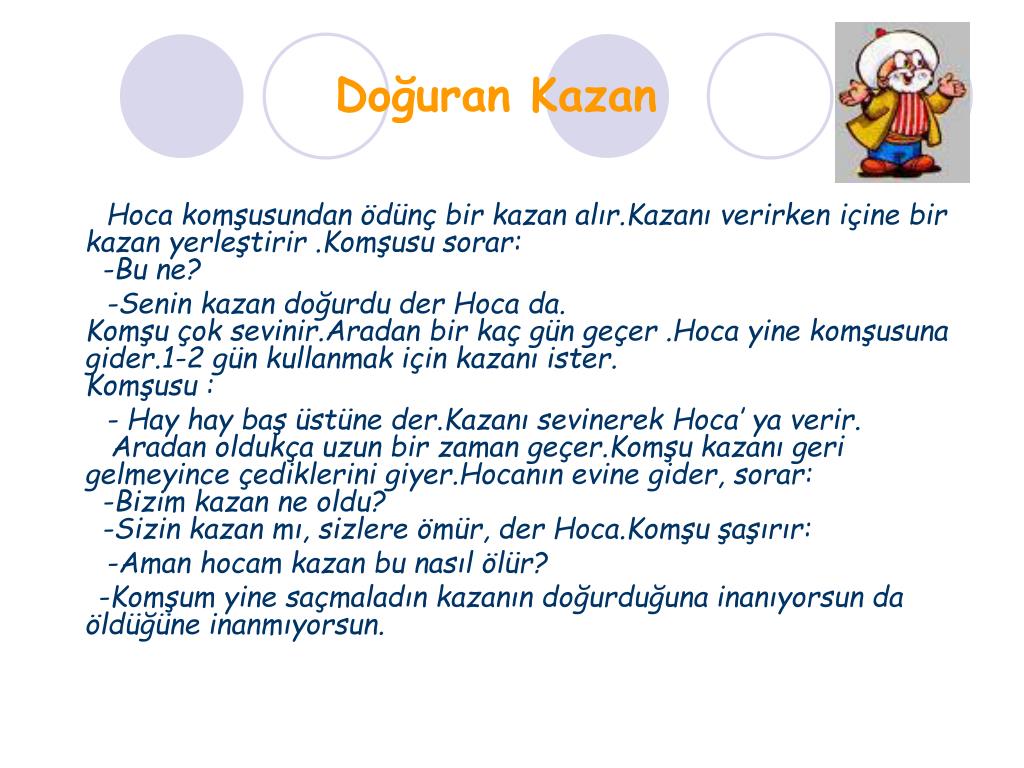 Doğuran Kazan

Hoca komşusundan ödünç bir kazan alır.Kazanı verirken içine bir kazan yerleştirir .Komşusu sorar:
-Bu ne?

-Senin kazan doğurdu der Hoca da.
Komşu çok sevinir.Aradan bir kaç gün geçer .Hoca yine komşusuna gider.1-2 gün kullanmak için kazanı ister.
Komşusu :

- Hay hay baş üstüne der.Kazanı sevinerek Hoca' ya verir.
Aradan oldukça uzun bir zaman geçer.Komşu kazanı geri gelmeyince çediklerini giyer.Hocanın evine gider, sorar:
-Bizim kazan ne oldu?
-Sizin kazan mı, sizlere ömür, der Hoca.Komşu şaşırır:

-Aman hocam kazan bu nasıl ölür?

-Komşum yine saçmaladın kazanın doğurduğuna inanıyorsun da öldüğüne inanmıyorsun.